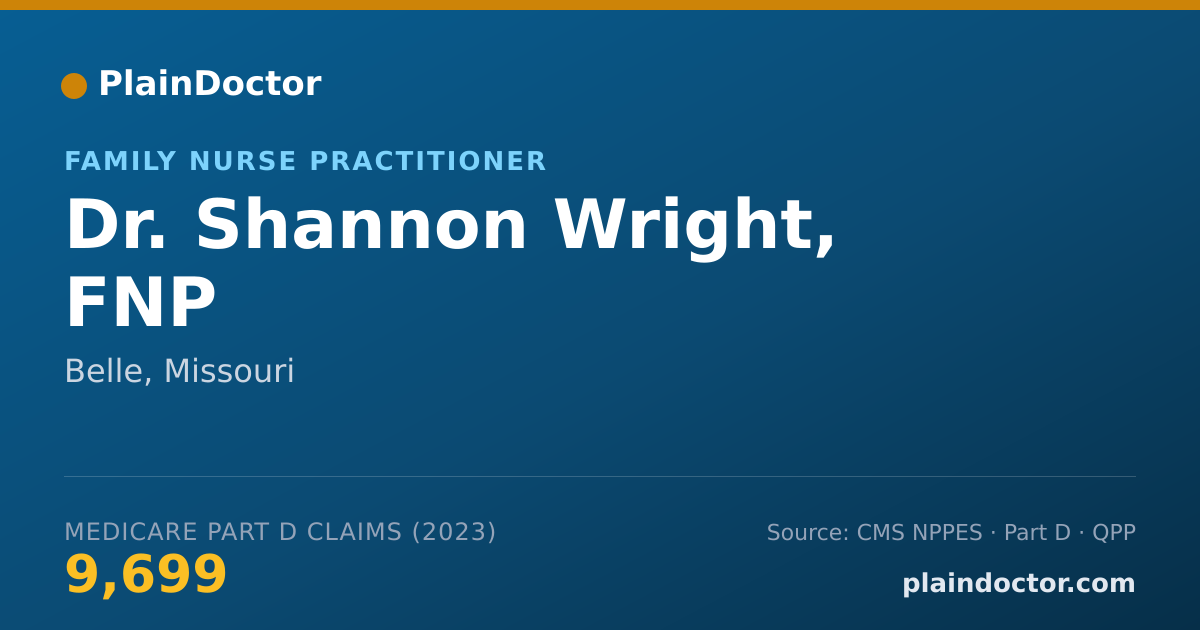 PlainDoctor

FAMILY NURSE PRACTITIONER

Dr. Shannon Wright, FNP

Belle, Missouri

MEDICARE PART D CLAIMS (2023)

9,699

Source: CMS NPPES · Part D · QPP

plaindoctor.com